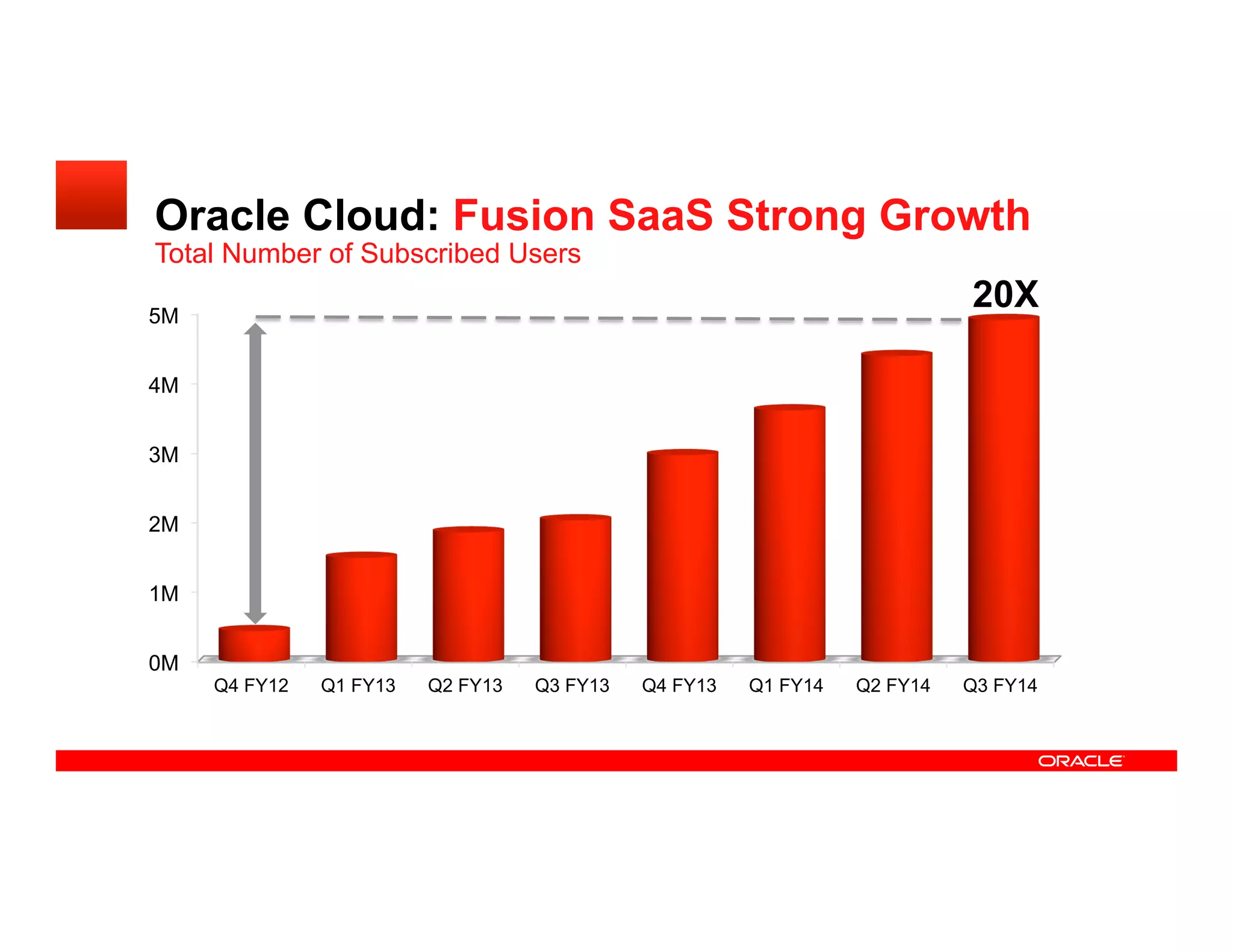 Oracle Cloud: Fusion SaaS Strong Growth
Total Number of Subscribed Users

20X

5M
4M
3M
2M
1M
0M

Q4 FY12
Q1 FY13
Q2 FY13
Q3 FY13
Q4 FY13
Q1 FY14
Q2 FY14
Q3 FY14

ORACLE